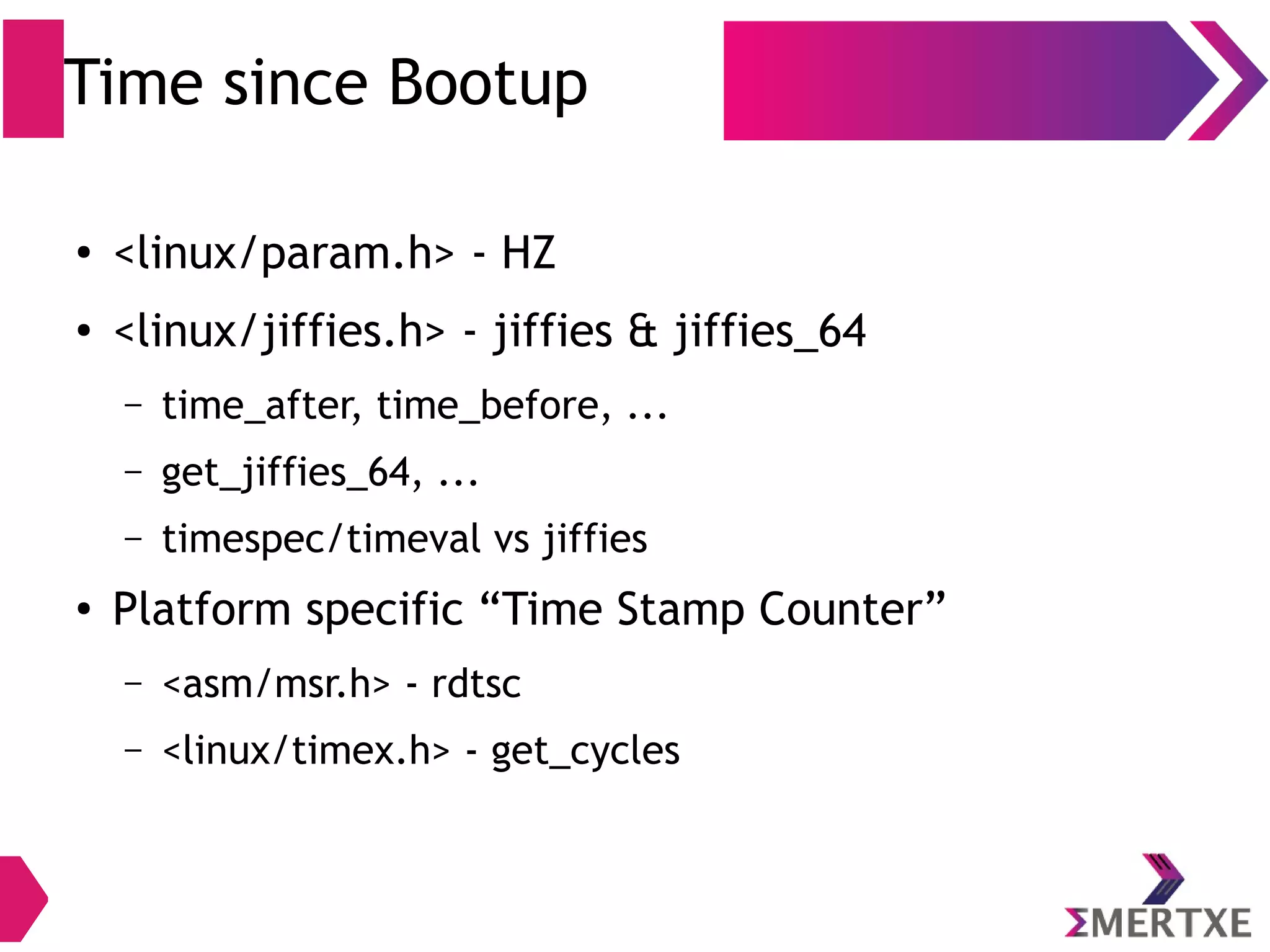 Time since Bootup

• <linux/param.h> - HZ
• <linux/jiffies.h> - jiffies & jiffies_64
  – time_after, time_before, ...
  – get_jiffies_64, ...
  – timespec/timeval vs jiffies
• Platform specific “Time Stamp Counter”
  – <asm/msr.h> - rdtsc
  – <linux/timex.h> - get_cycles

ΣMERTXE